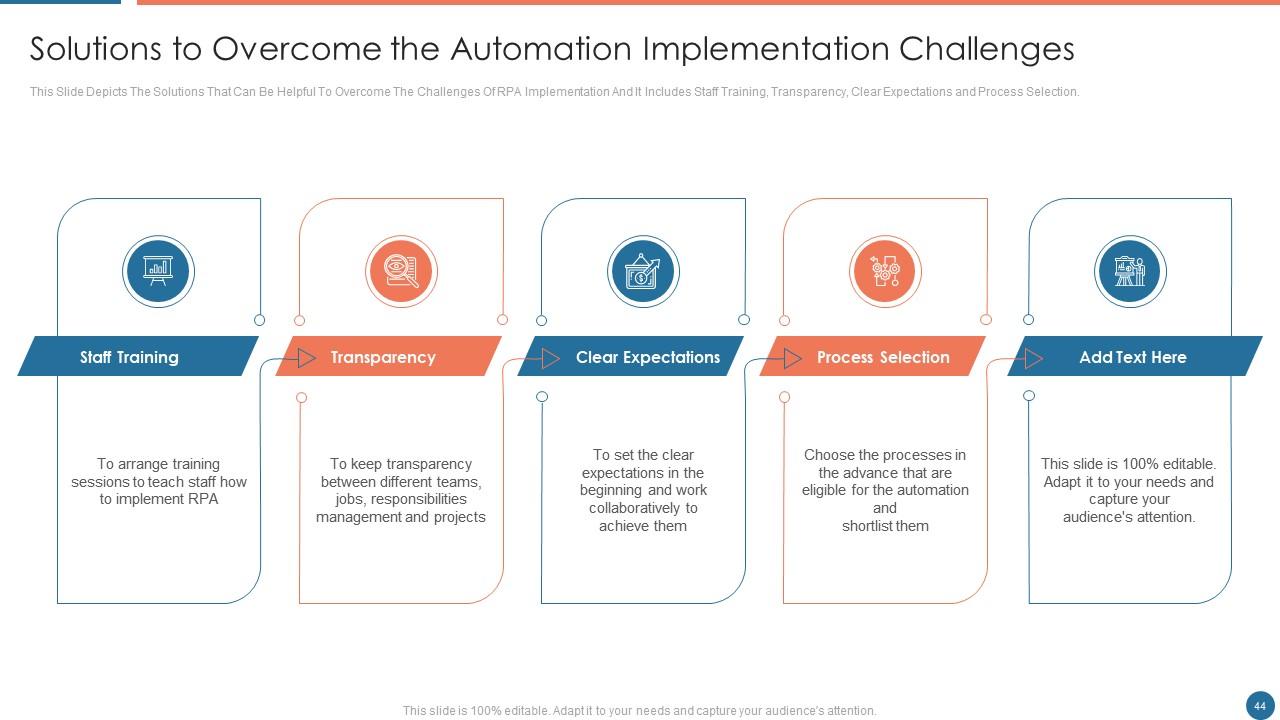 Solutions to Overcome the Automation Implementation Challenges

This Slide Depicts The Solutions That Can Be Helpful To Overcome The Challenges Of RPA Implementation And It Includes Staff Training, Transparency, Clear Expectations and Process Selection.

Staff Training

To arrange training sessions to teach staff how to implement RPA

Transparency

To keep transparency between different teams, jobs, responsibilities management and projects

Clear Expectations

To set the clear expectations in the beginning and work collaboratively to achieve them

Process Selection

Choose the processes in the advance that are eligible for the automation and shortlist them

Add Text Here

This slide is 100% editable. Adapt it to your needs and capture your audience's attention.

This slide is 100% editable. Adapt it to your needs and capture your audience's attention.

44